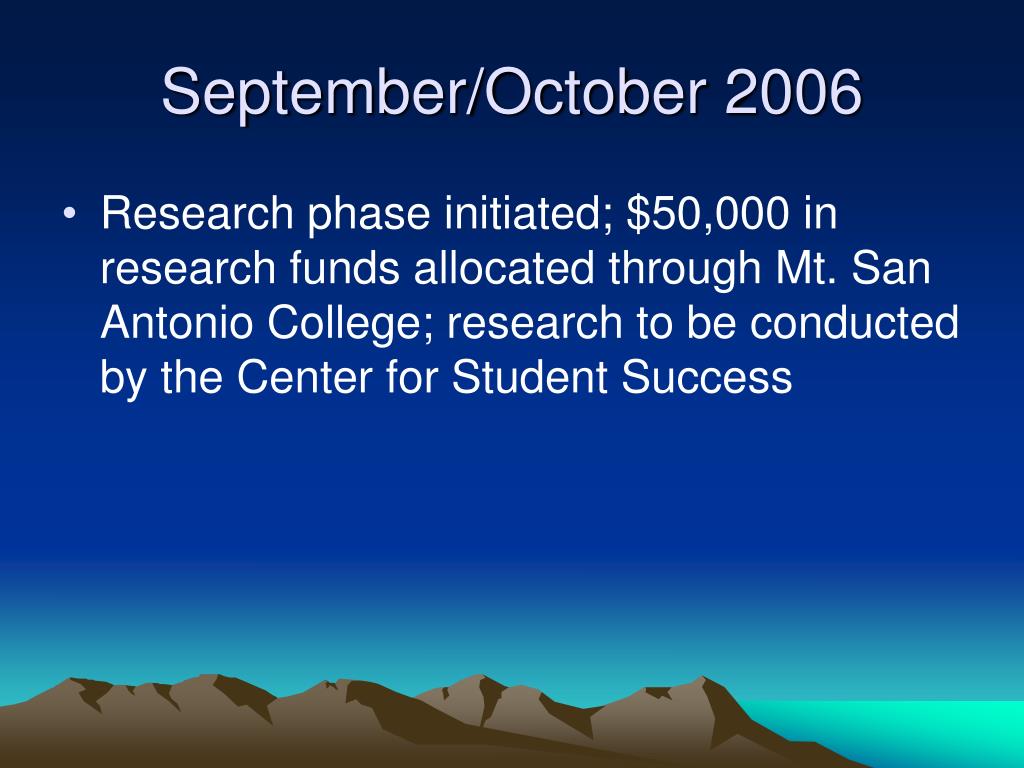 September/October 2006

• Research phase initiated; \$50,000 in research funds allocated through Mt. San Antonio College; research to be conducted by the Center for Student Success